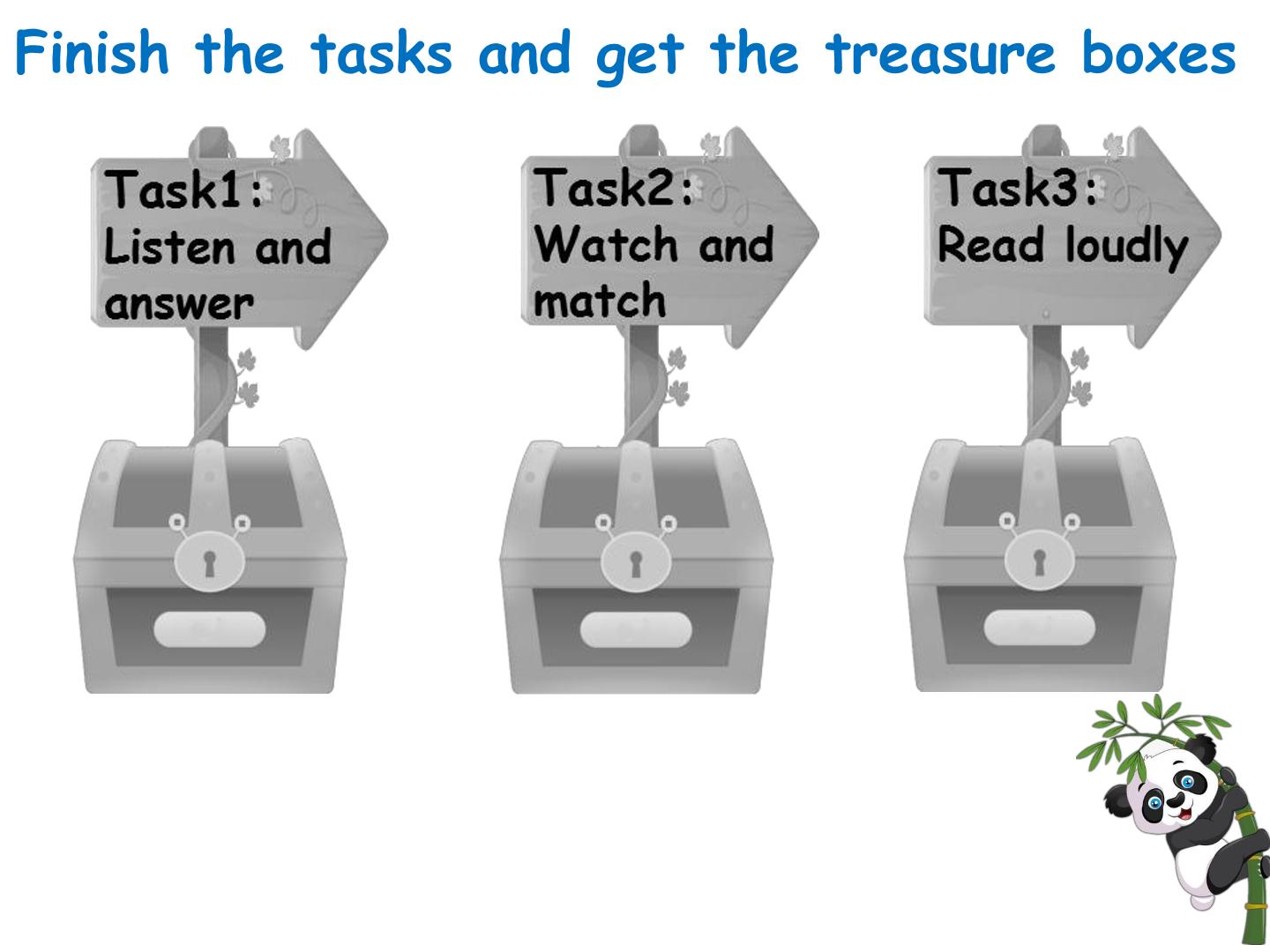 Finish the tasks and get the treasure boxes

Task1:
Listen and answer

Task2:
Watch and match

Task3:
Read loudly